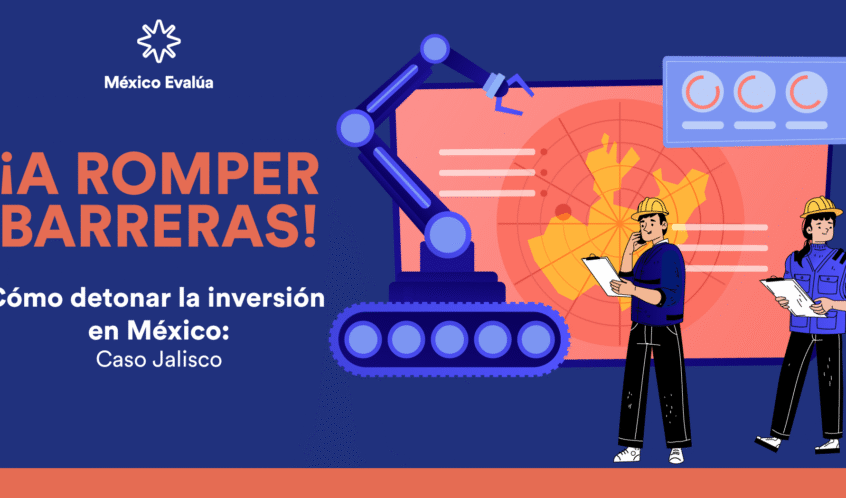 México Evalúa

¡A ROMPER BARRERAS!

Cómo detonar la inversión en México:
Caso Jalisco